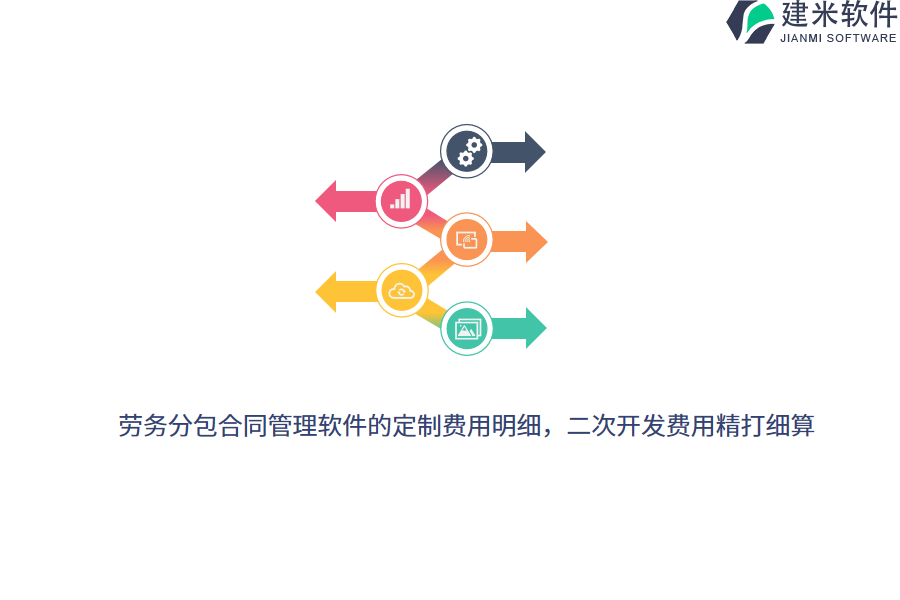 建米软件
JIANMI SOFTWARE

劳务分包合同管理软件的定制费用明细，二次开发费用精打细算